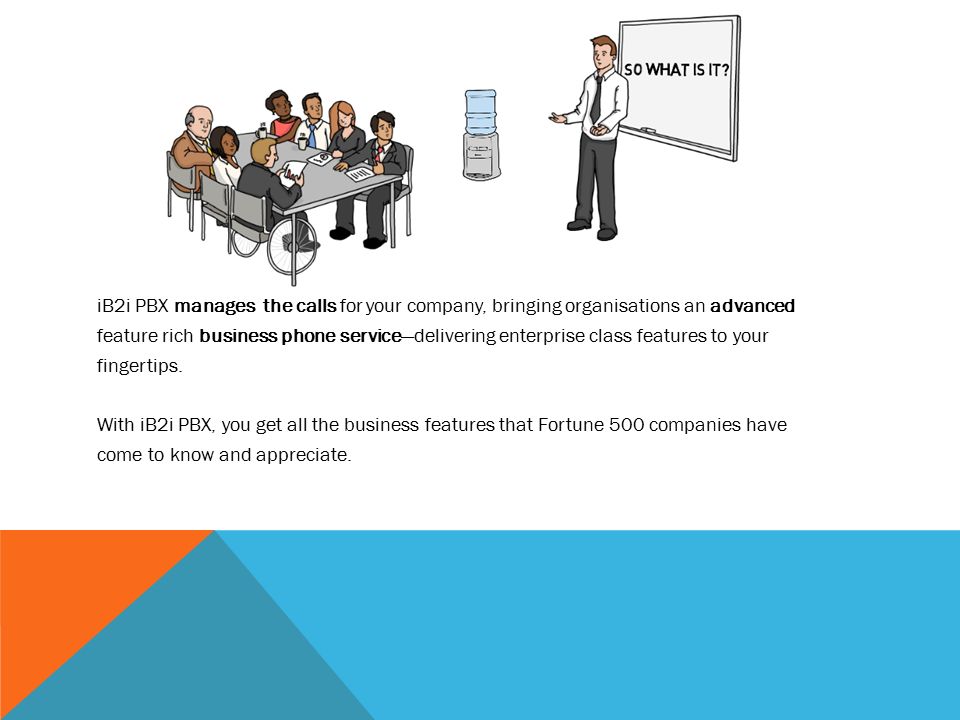 SO WHAT IS IT?

iB2i PBX manages the calls for your company, bringing organisations an advanced feature rich business phone service—delivering enterprise class features to your fingertips.

With iB2i PBX, you get all the business features that Fortune 500 companies have come to know and appreciate.